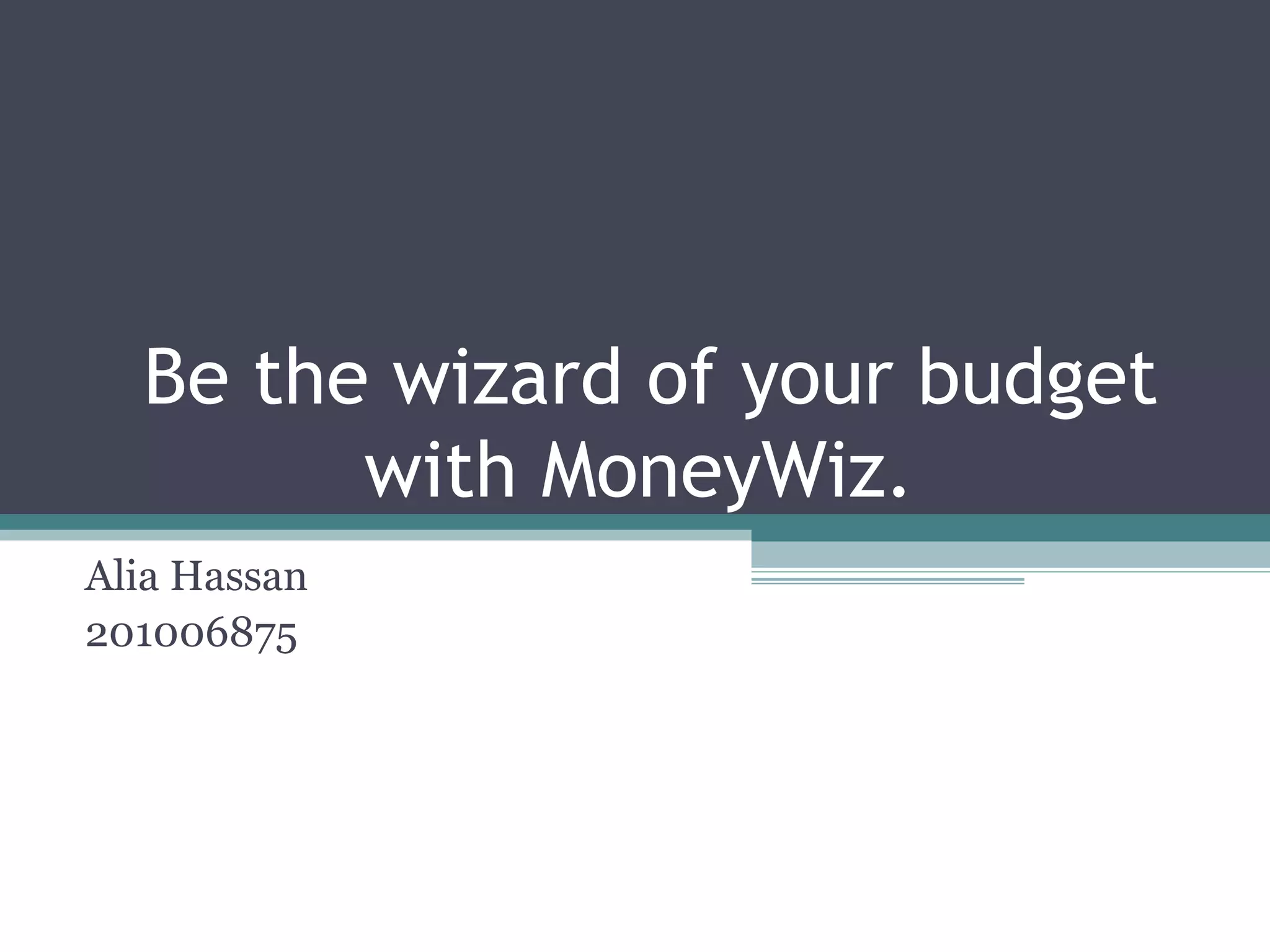 Be the wizard of your budget with MoneyWiz.

Alia Hassan
201006875